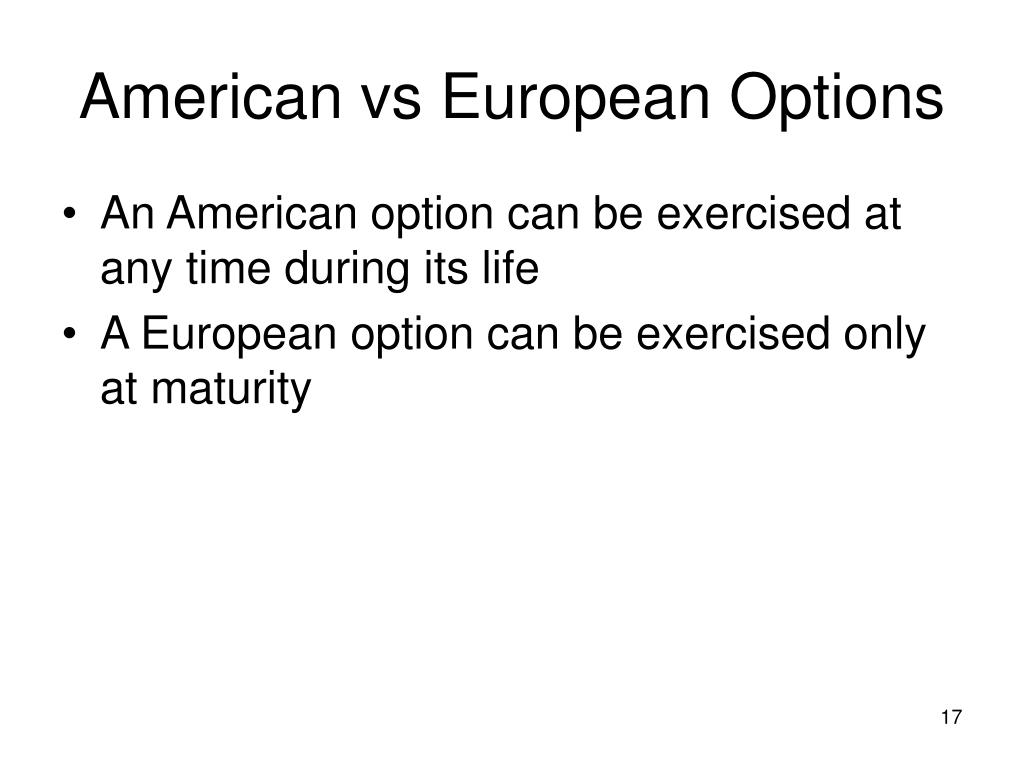 American vs European Options

• An American option can be exercised at any time during its life
• A European option can be exercised only at maturity

17